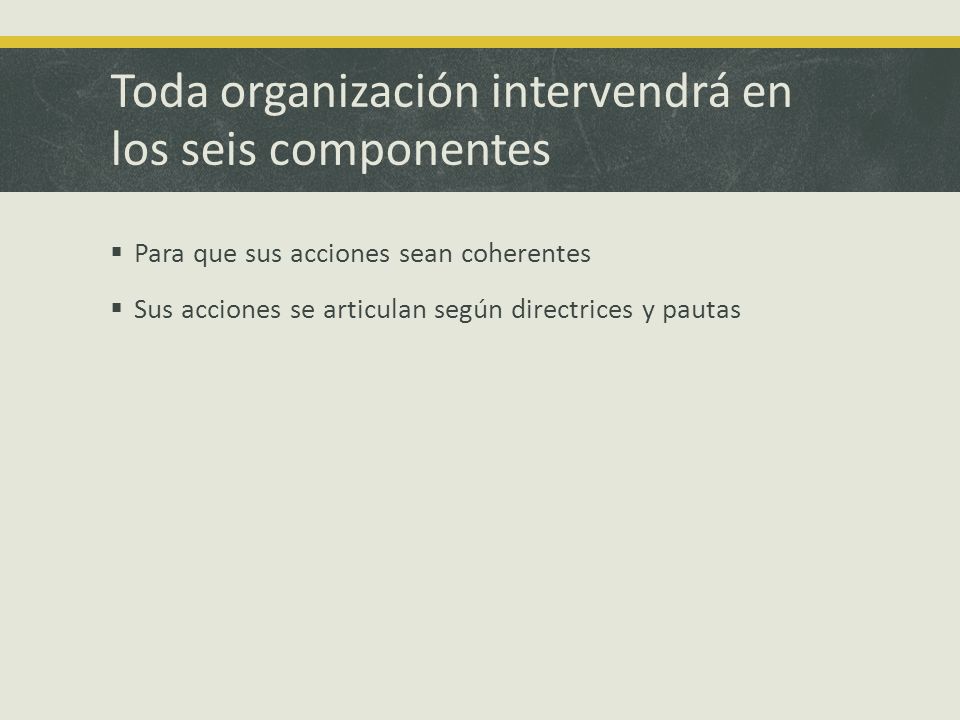 Toda organización intervendrá en los seis componentes

▪ Para que sus acciones sean coherentes

▪ Sus acciones se articulan según directrices y pautas